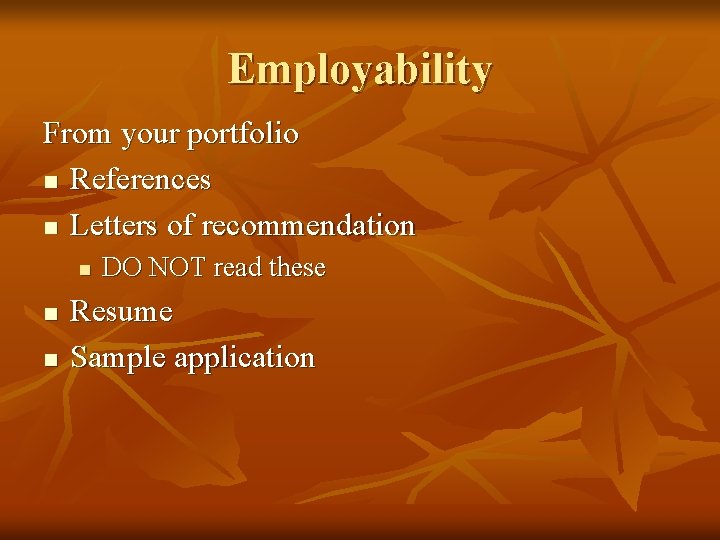 Employability

From your portfolio

- References
- Letters of recommendation
  - DO NOT read these
- Resume
- Sample application